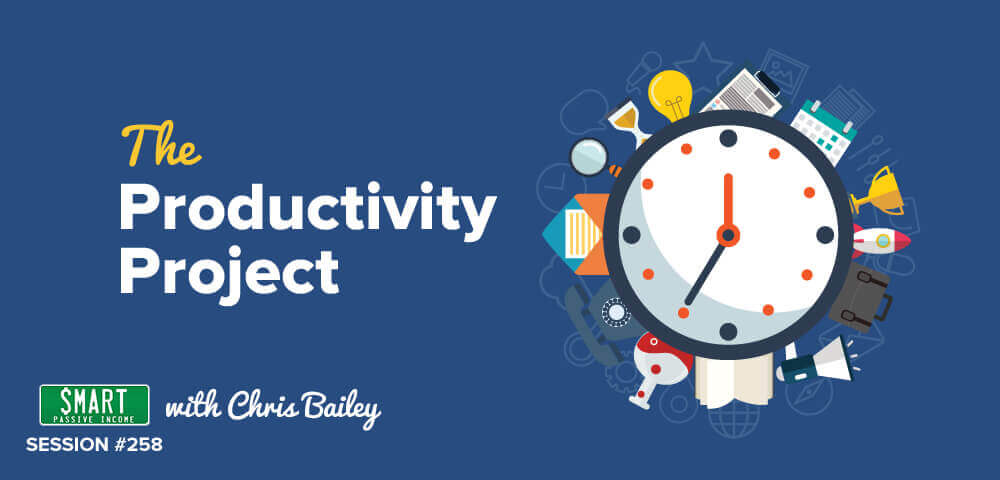 The
Productivity
Project

SMART
PASSIVE INCOME

with Chris Bailey

SESSION #258